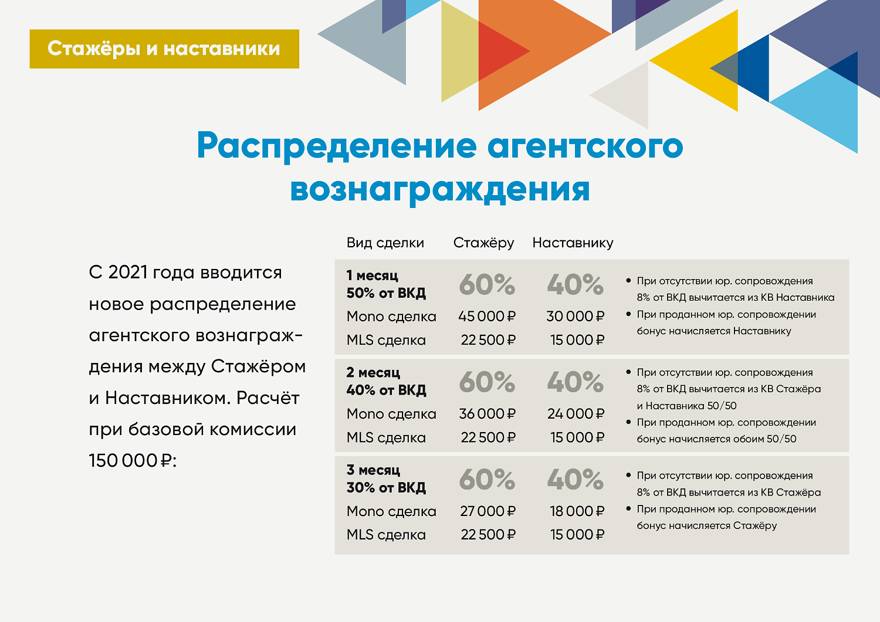 Стажёры и наставники

Распределение агентского вознаграждения

С 2021 года вводится новое распределение агентского вознаграждения между Стажёром и Наставником. Расчёт при базовой комиссии 150 000 ₽:

| Вид сделки | Стажёру | Наставнику | |
|---|---|---|---|
| 1 месяц 50% от ВКД | 60% | 40% | • При отсутствии юр. сопровождения 8% от ВКД вычитается из КВ Наставника • При проданном юр. сопровождении бонус начисляется Наставнику |
| Mono сделка | 45 000 ₽ | 30 000 ₽ | |
| MLS сделка | 22 500 ₽ | 15 000 ₽ | |
| 2 месяц 40% от ВКД | 60% | 40% | • При отсутствии юр. сопровождения 8% от ВКД вычитается из КВ Стажёра и Наставника 50/50 • При проданном юр. сопровождении бонус начисляется обоим 50/50 |
| Mono сделка | 36 000 ₽ | 24 000 ₽ | |
| MLS сделка | 22 500 ₽ | 15 000 ₽ | |
| 3 месяц 30% от ВКД | 60% | 40% | • При отсутствии юр. сопровождения 8% от ВКД вычитается из КВ Стажёра • При проданном юр. сопровождении бонус начисляется Стажёру |
| Mono сделка | 27 000 ₽ | 18 000 ₽ | |
| MLS сделка | 22 500 ₽ | 15 000 ₽ | |